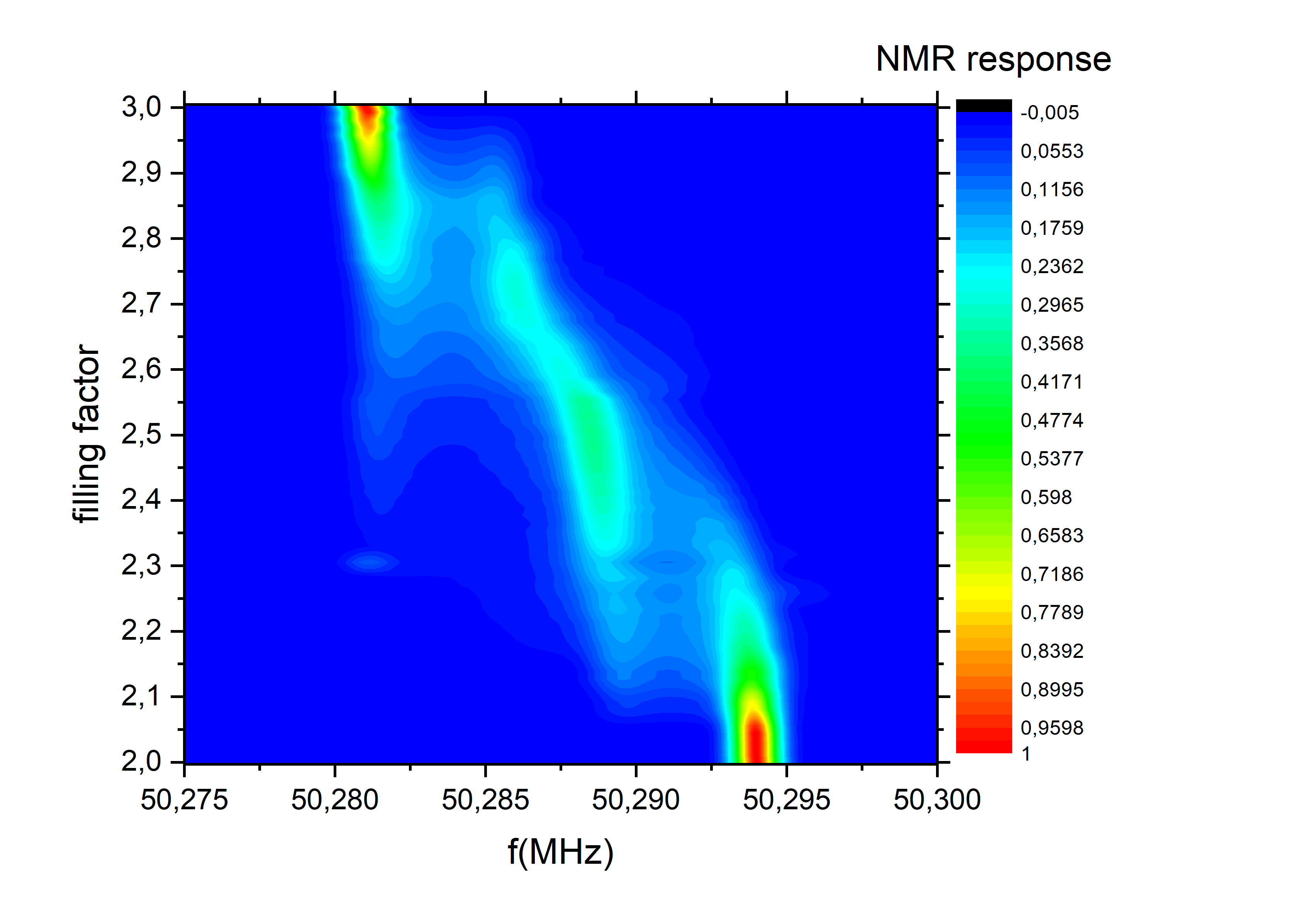 NMR response

filling factor

3,0
2,9
2,8
2,7
2,6
2,5
2,4
2,3
2,2
2,1
2,0

50,275
50,280
50,285
50,290
50,295
50,300

f(MHz)

-0,005
0,0553
0,1156
0,1759
0,2362
0,2965
0,3568
0,4171
0,4774
0,5377
0,598
0,6583
0,7186
0,7789
0,8392
0,8995
0,9598
1